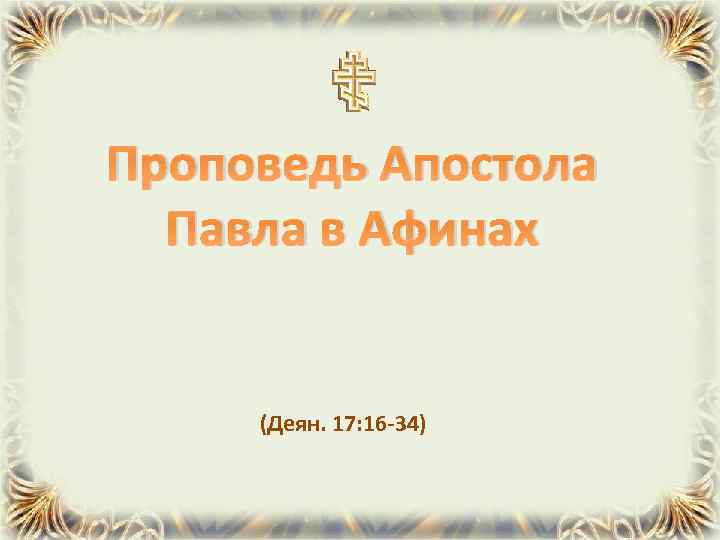 Проповедь Апостола Павла в Афинах

(Деян. 17:16-34)